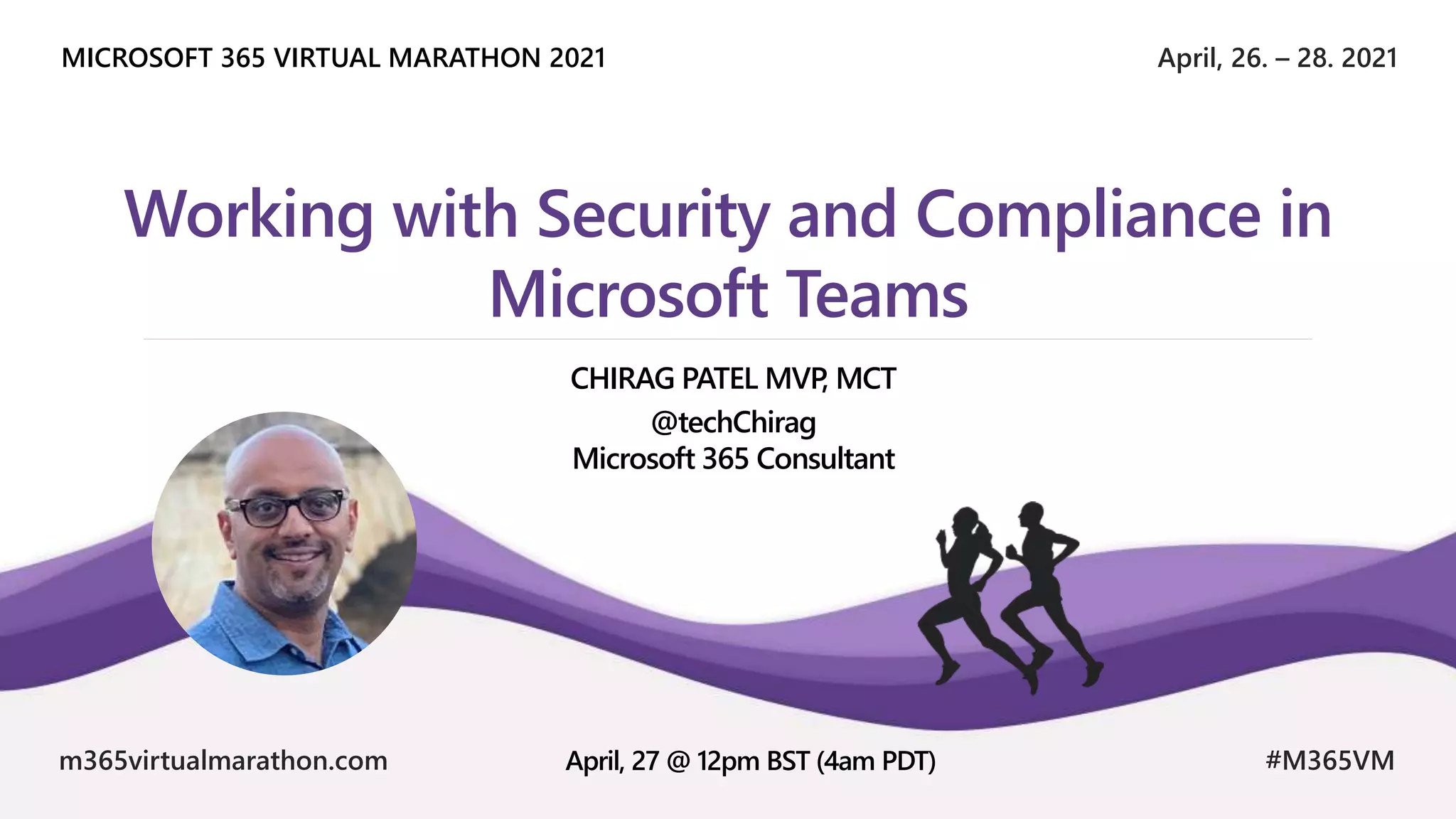 MICROSOFT 365 VIRTUAL MARATHON 2021

April, 26. – 28. 2021

Working with Security and Compliance in Microsoft Teams

CHIRAG PATEL MVP, MCT
@techChirag
Microsoft 365 Consultant

m365virtualmarathon.com

April, 27 @ 12pm BST (4am PDT)

#M365VM